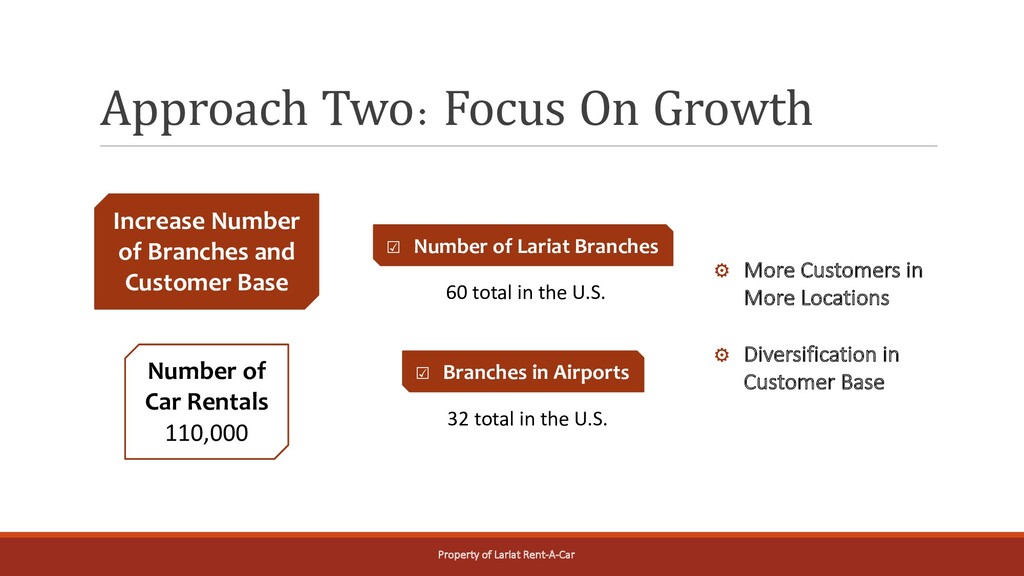 Approach Two: Focus On Growth

Increase Number of Branches and Customer Base

Number of Car Rentals 110,000

☑ Number of Lariat Branches

60 total in the U.S.

☑ Branches in Airports

32 total in the U.S.

⚙ More Customers in More Locations

⚙ Diversification in Customer Base

Property of Lariat Rent-A-Car